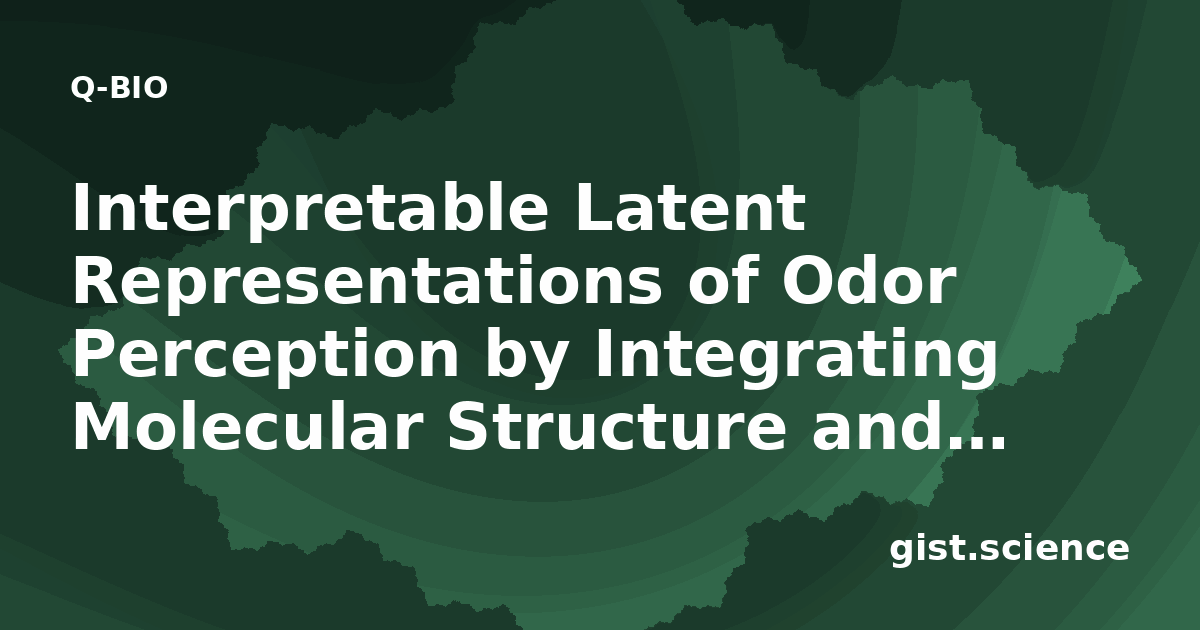 Q-BIO

Interpretable Latent Representations of Odor Perception by Integrating Molecular Structure and...

gist.science